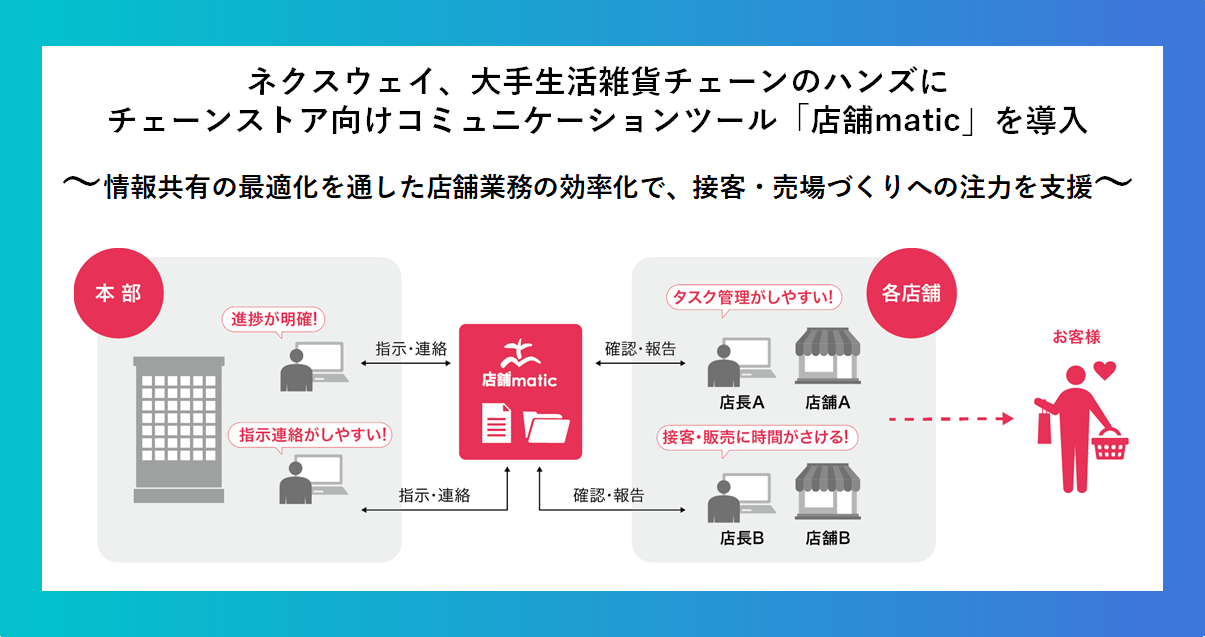 ネクスウェイ、大手生活雑貨チェーンのハンズに
チェーンストア向けコミュニケーションツール「店舗matic」を導入

〜情報共有の最適化を通した店舗業務の効率化で、接客・売場づくりへの注力を支援〜

本部

進捗が明確!

指示連絡がしやすい!

指示・連絡

指示・連絡

店舗matic

確認・報告

確認・報告

各店舗

タスク管理がしやすい!

店長A

店舗A

接客・販売に時間がさける!

店長B

店舗B

お客様